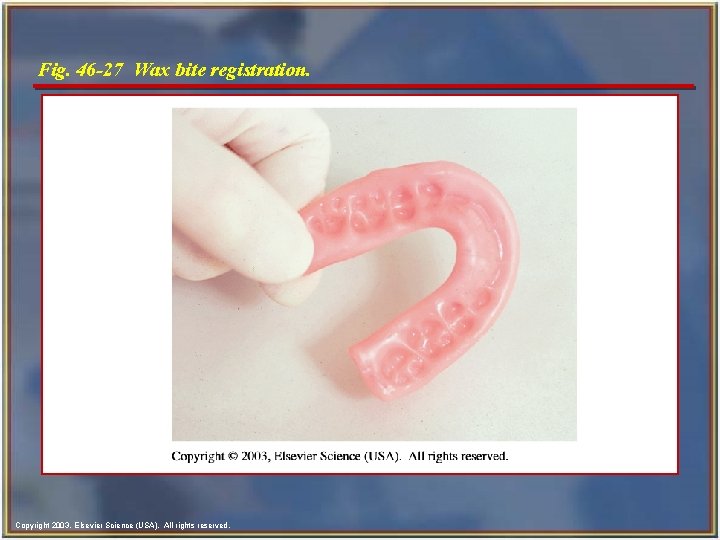 Fig. 46-27 Wax bite registration.

Copyright © 2003, Elsevier Science (USA). All rights reserved.

Copyright 2003, Elsevier Science (USA). All rights reserved.